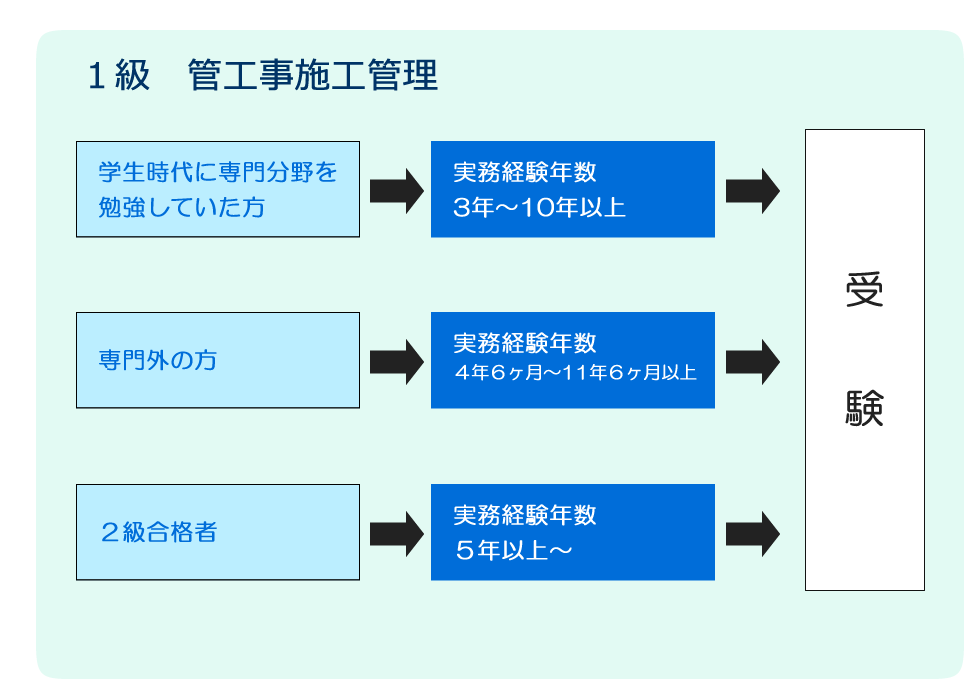 １級　管工事施工管理

学生時代に専門分野を勉強していた方

実務経験年数
3年～10年以上

専門外の方

実務経験年数
４年６ヶ月～11年６ヶ月以上

２級合格者

実務経験年数
５年以上～

受験